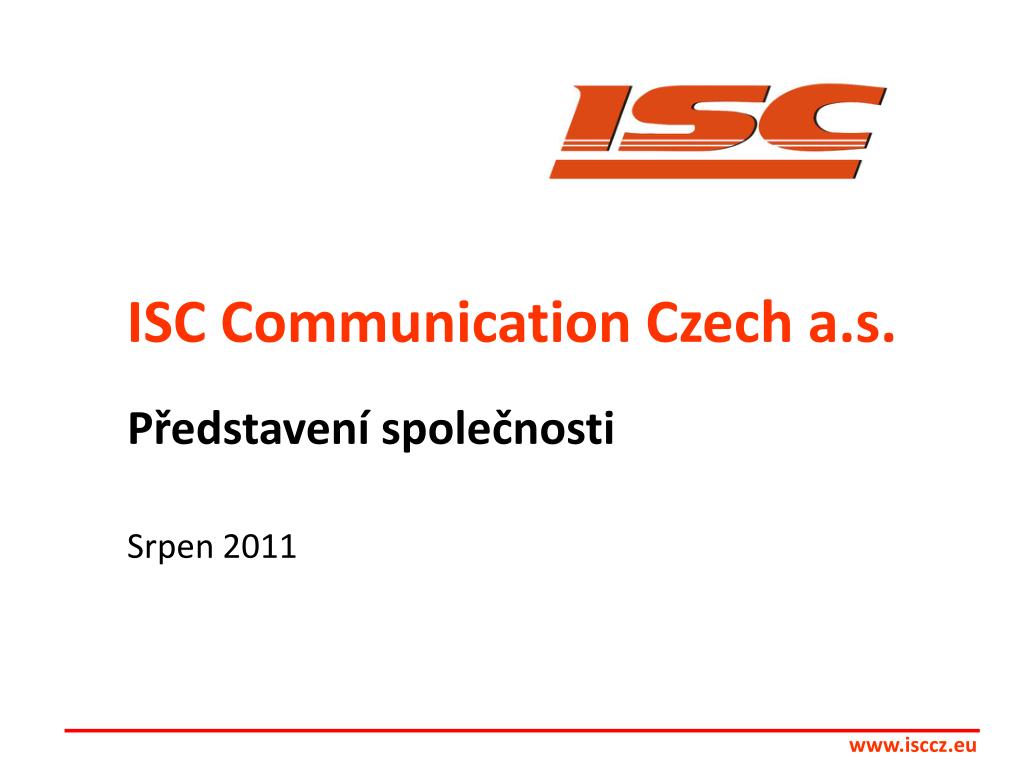 ISC

ISC Communication Czech a.s.

Představení společnosti

Srpen 2011

www.isccz.eu